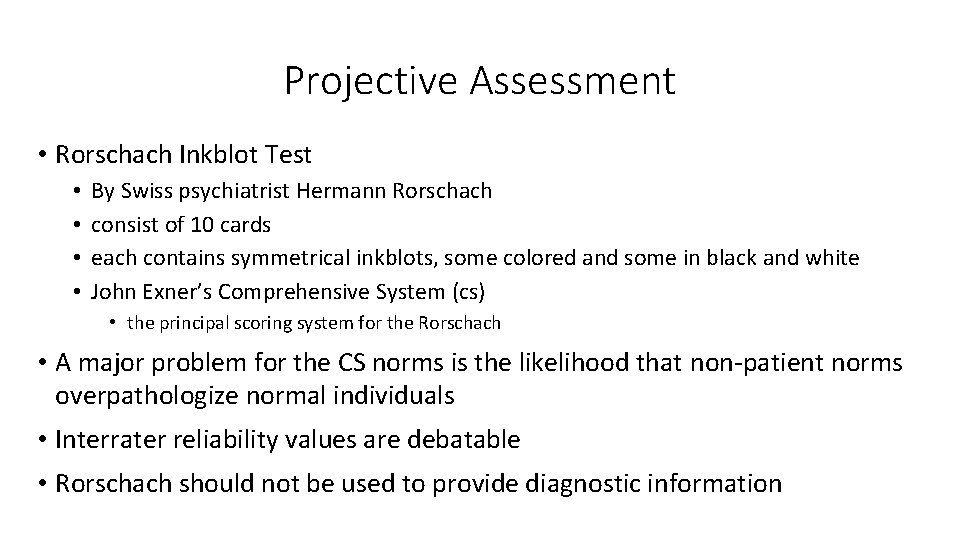 Projective Assessment

• Rorschach Inkblot Test
  • By Swiss psychiatrist Hermann Rorschach
  • consist of 10 cards
  • each contains symmetrical inkblots, some colored and some in black and white
  • John Exner's Comprehensive System (cs)
    • the principal scoring system for the Rorschach

• A major problem for the CS norms is the likelihood that non-patient norms overpathologize normal individuals

• Interrater reliability values are debatable

• Rorschach should not be used to provide diagnostic information